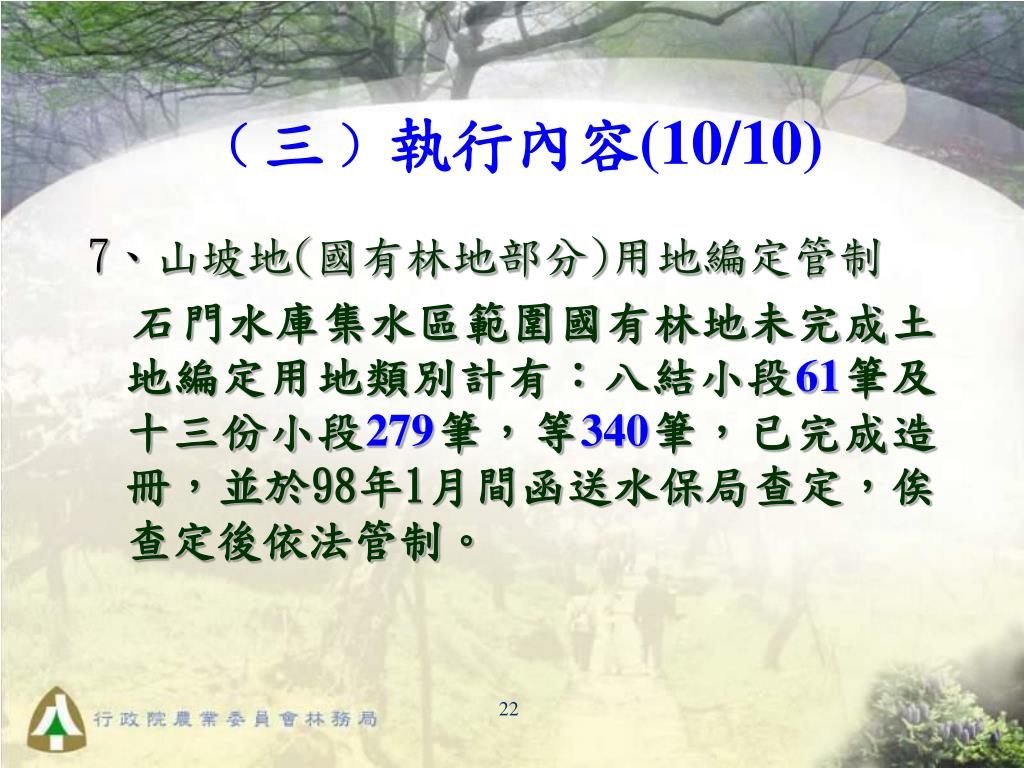 （三）執行內容(10/10)

7、山坡地(國有林地部分)用地編定管制

石門水庫集水區範圍國有林地未完成土地編定用地類別計有：八結小段61筆及十三份小段279筆，等340筆，已完成造冊，並於98年1月間函送水保局查定，俟查定後依法管制。

行政院農業委員會林務局

22